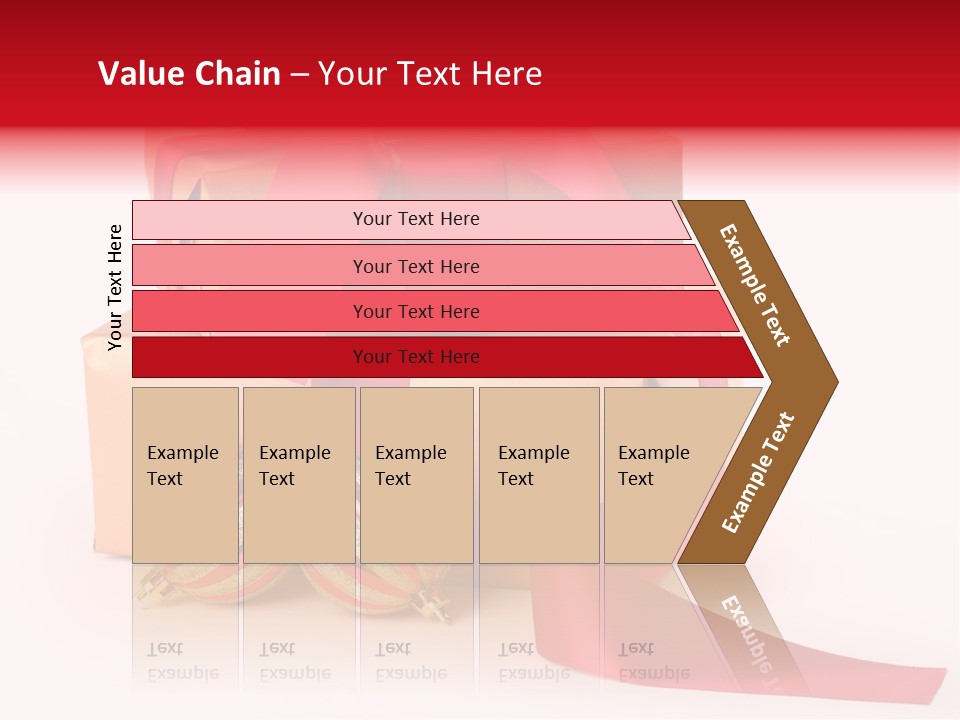 Value Chain – Your Text Here

Your Text Here

Your Text Here

Your Text Here

Your Text Here

Your Text Here

Example Text

Example Text

Example Text

Example Text

Example Text

Example Text

Example Text